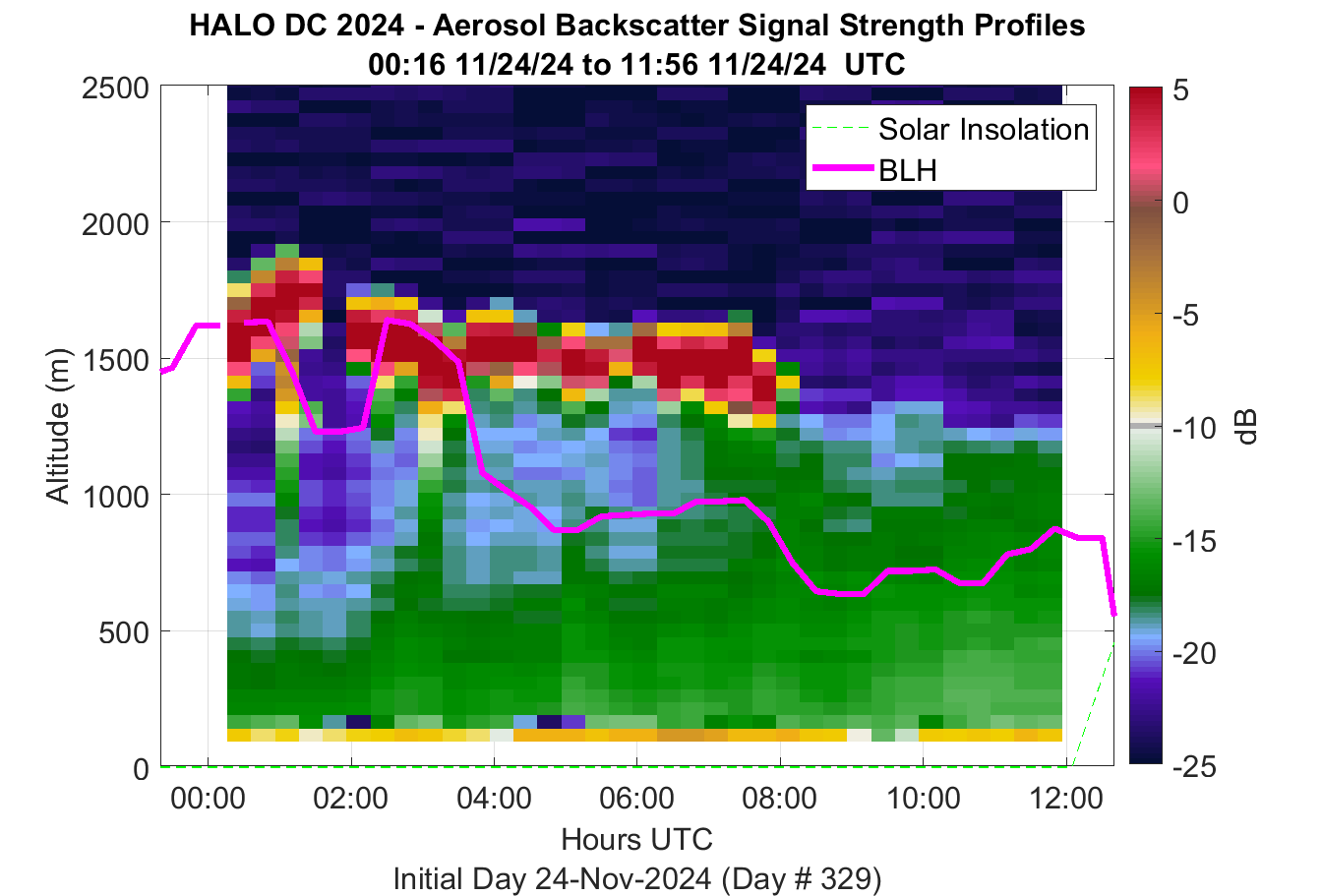 HALO DC 2024 - Aerosol Backscatter Signal Strength Profiles
00:16 11/24/24 to 11:56 11/24/24 UTC

Solar Insolation
BLH

Altitude (m)

2500
2000
1500
1000
500
0

00:00
02:00
04:00
06:00
08:00
10:00
12:00

Hours UTC
Initial Day 24-Nov-2024 (Day # 329)

5
0
-5
-10
-15
-20
-25
dB